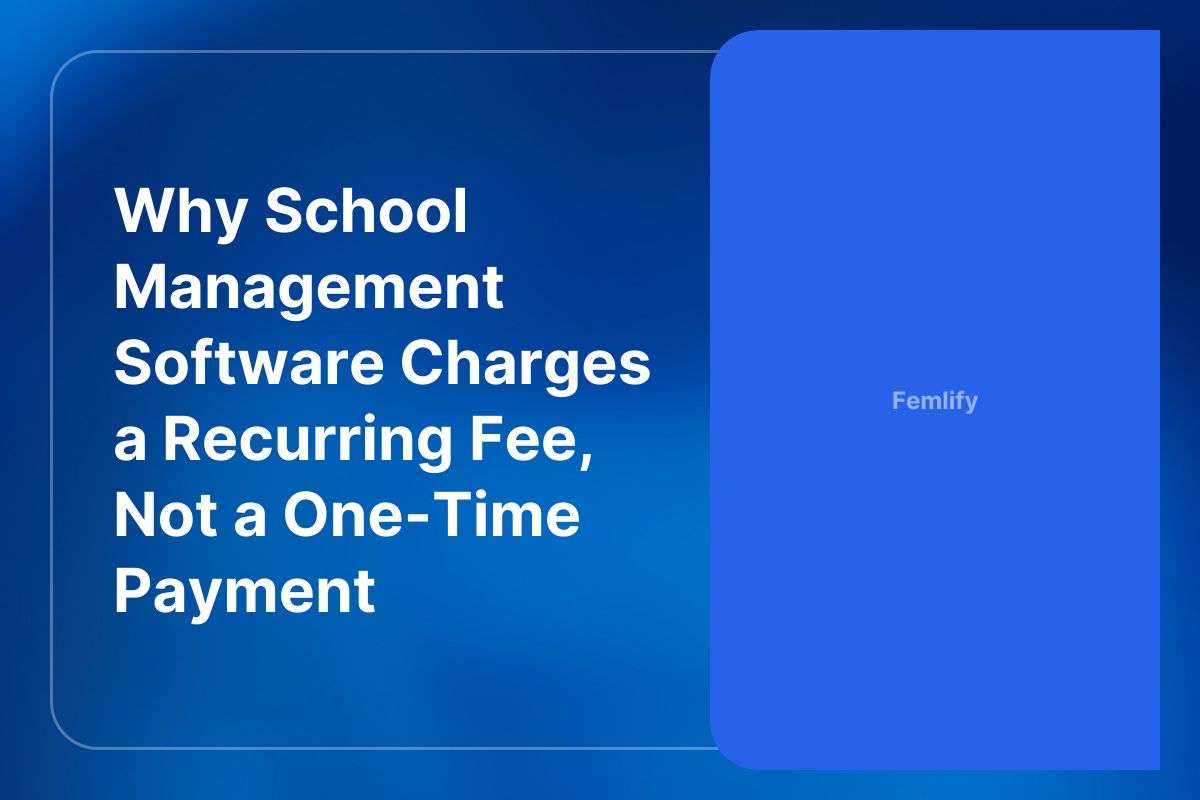 Why School Management Software Charges a Recurring Fee, Not a One-Time Payment

Femlify